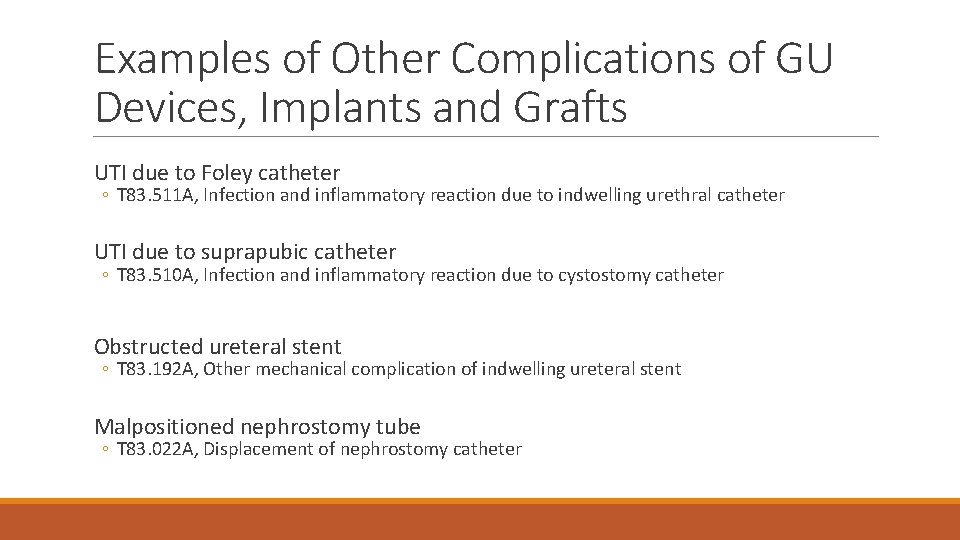 Examples of Other Complications of GU Devices, Implants and Grafts

UTI due to Foley catheter

◦ T83.511A, Infection and inflammatory reaction due to indwelling urethral catheter

UTI due to suprapubic catheter

◦ T83.510A, Infection and inflammatory reaction due to cystostomy catheter

Obstructed ureteral stent

◦ T83.192A, Other mechanical complication of indwelling ureteral stent

Malpositioned nephrostomy tube

◦ T83.022A, Displacement of nephrostomy catheter